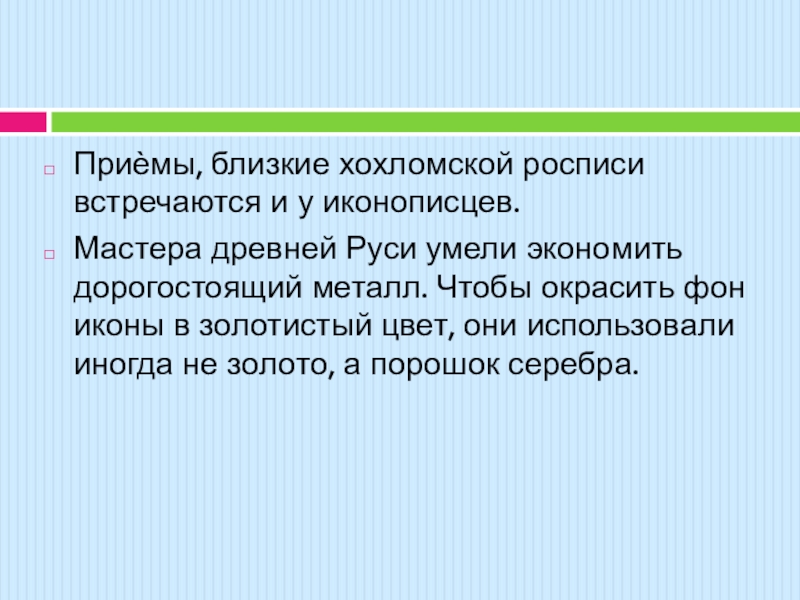 Приѐмы, близкие хохломской росписи встречаются и у иконописцев.

Мастера древней Руси умели экономить дорогостоящий металл. Чтобы окрасить фон иконы в золотистый цвет, они использовали иногда не золото, а порошок серебра.